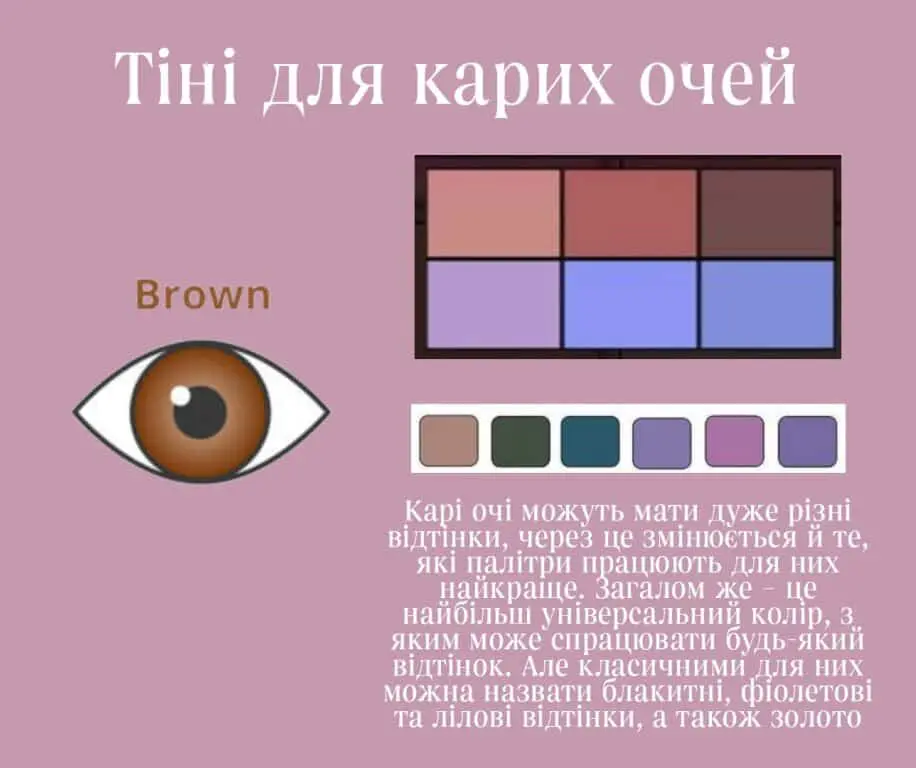 Тіні для карих очей

Brown

Карі очі можуть мати дуже різні відтінки, через це змінюється й те, які палітри працюють для них найкраще. Загалом же – це найбільш універсальний колір, з яким може спрацювати будь-який відтінок. Але класичними для них можна назвати блакитні, фіолетові та лілові відтінки, а також золото